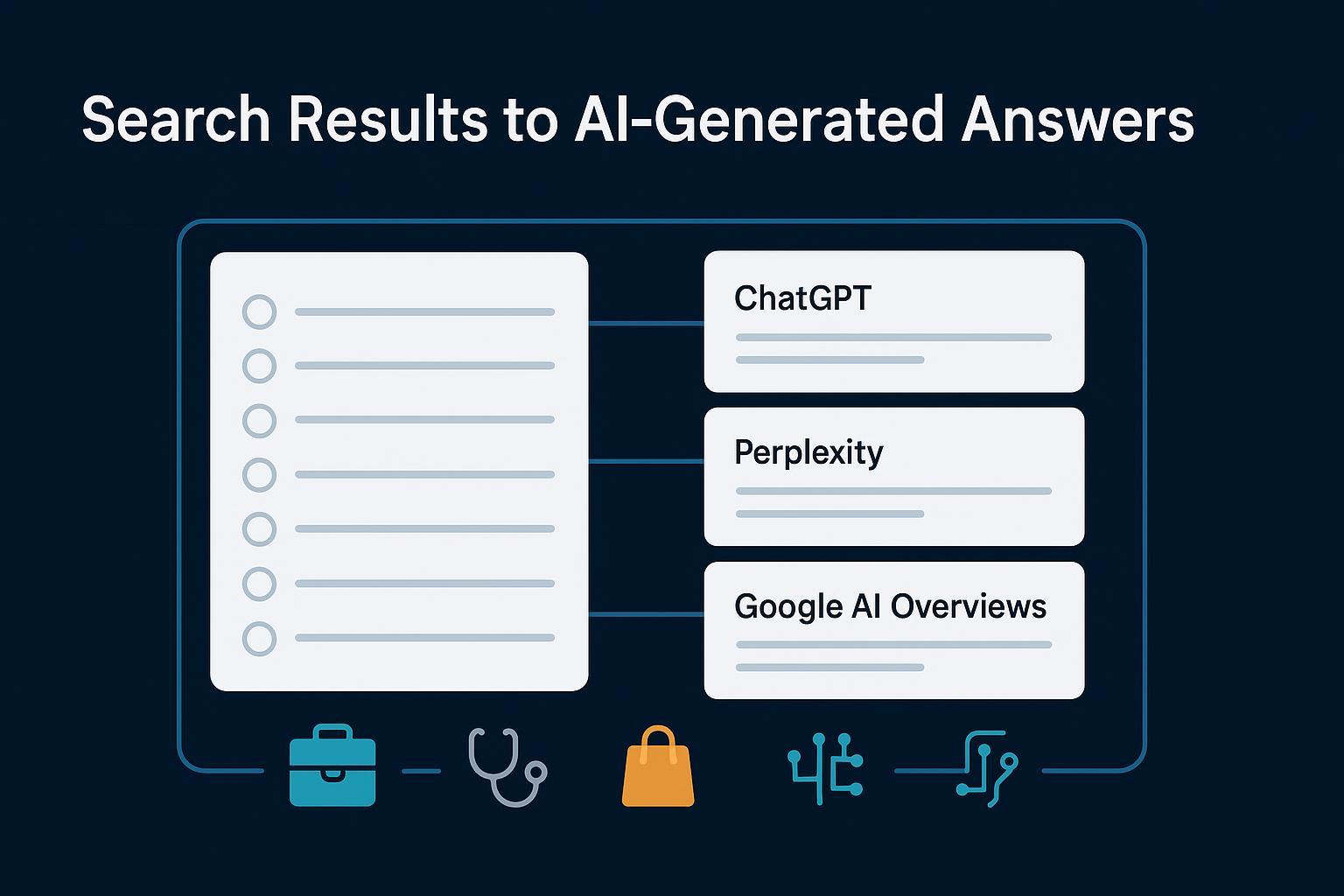 Search Results to AI-Generated Answers

ChatGPT

Perplexity

Google AI Overviews